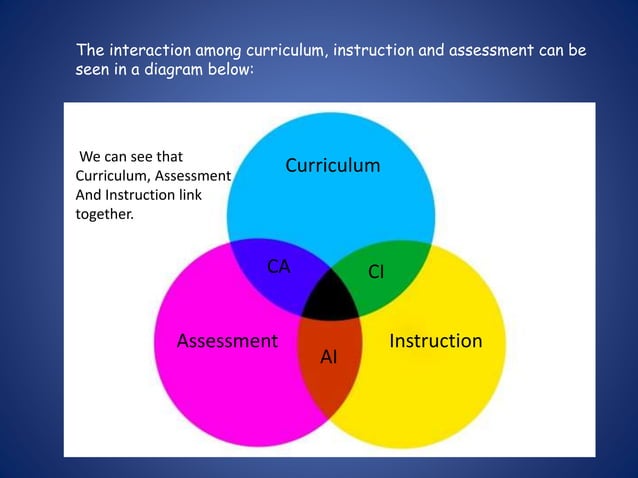 The interaction among curriculum, instruction and assessment can be seen in a diagram below:

We can see that Curriculum, Assessment And Instruction link together.

Curriculum

CA

CI

Assessment

AI

Instruction